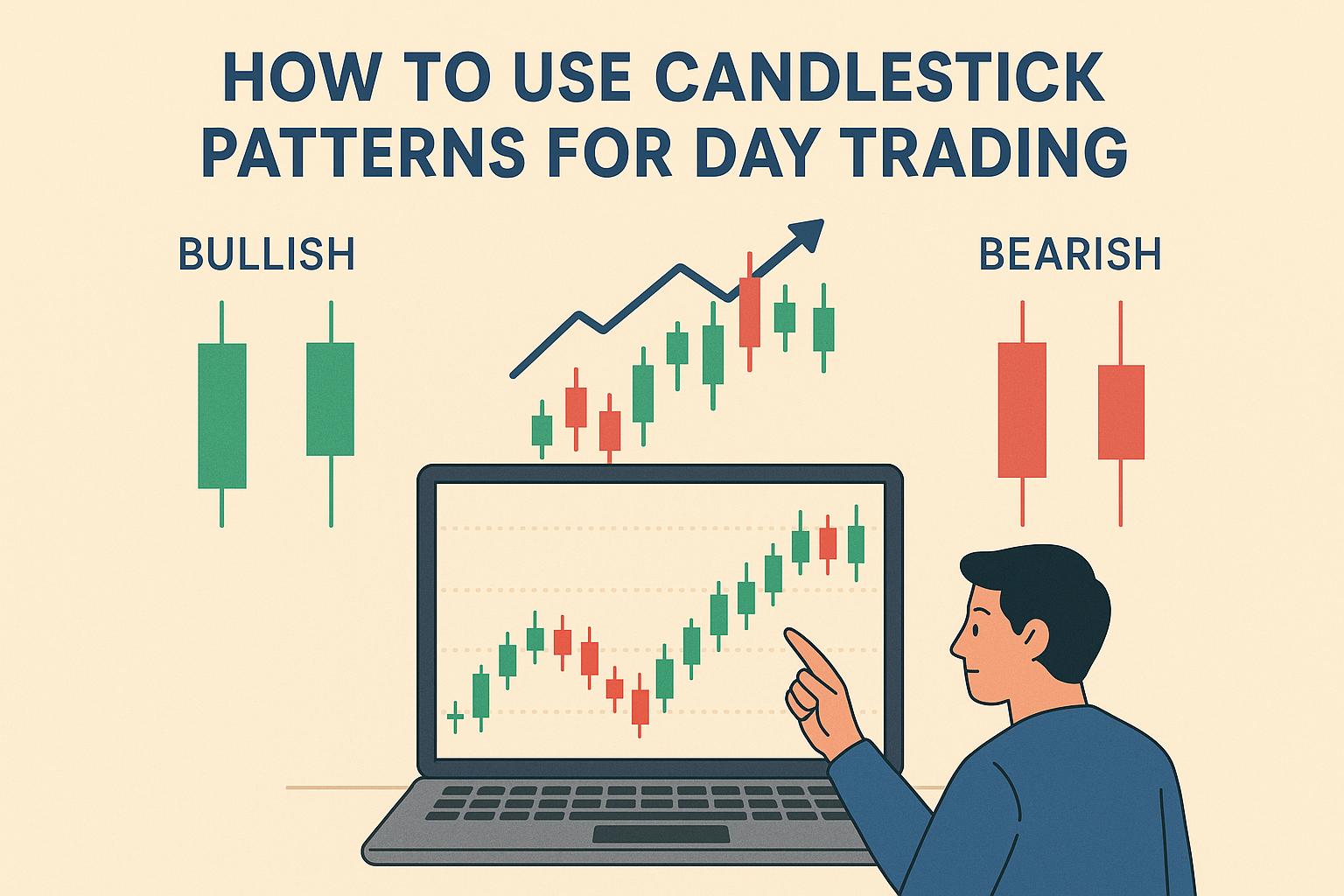 HOW TO USE CANDLESTICK PATTERNS FOR DAY TRADING

BULLISH

BEARISH